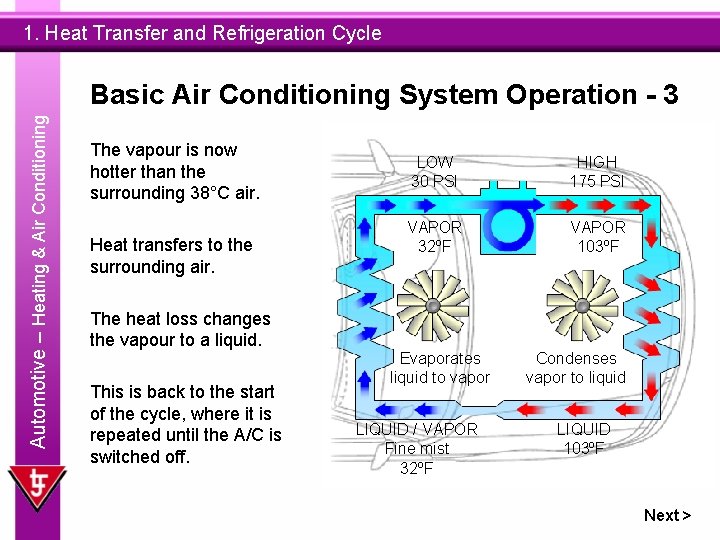 1. Heat Transfer and Refrigeration Cycle

Automotive – Heating & Air Conditioning

Basic Air Conditioning System Operation - 3

The vapour is now hotter than the surrounding 38°C air.

Heat transfers to the surrounding air.

The heat loss changes the vapour to a liquid.

This is back to the start of the cycle, where it is repeated until the A/C is switched off.

LOW
30 PSI

HIGH
175 PSI

VAPOR
32ºF

VAPOR
103ºF

Evaporates liquid to vapor

Condenses vapor to liquid

LIQUID / VAPOR
Fine mist
32ºF

LIQUID
103ºF

Next >